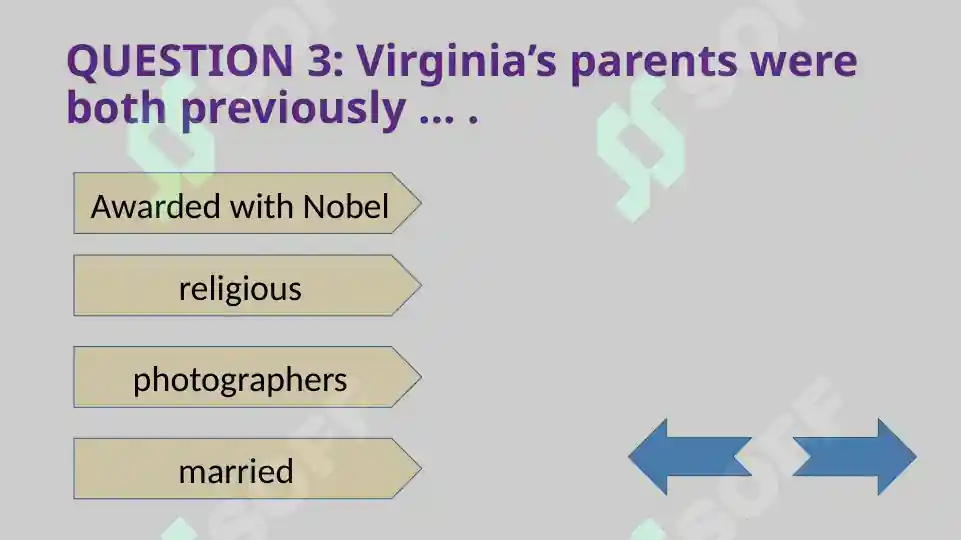 QUESTION 3: Virginia’s parents were both previously … .

Awarded with Nobel

religious

photographers

married